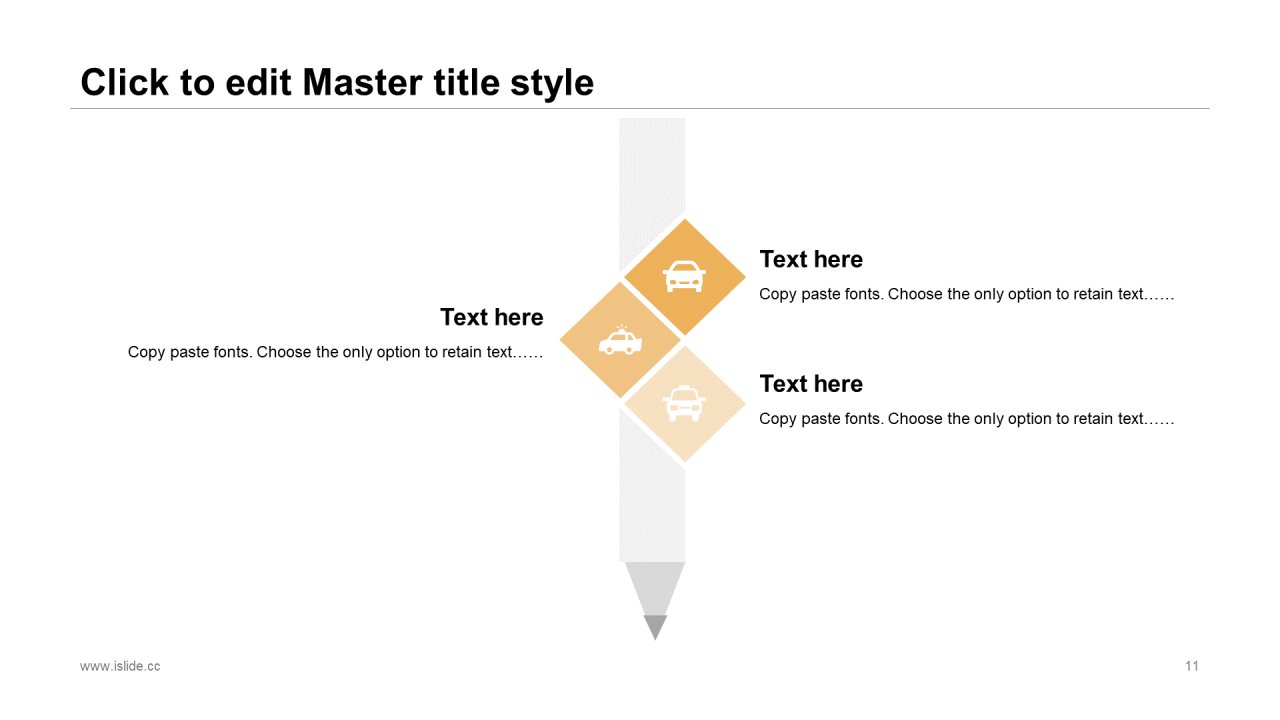 Click to edit Master title style

Text here

Copy paste fonts. Choose the only option to retain text……

Text here

Copy paste fonts. Choose the only option to retain text……

Text here

Copy paste fonts. Choose the only option to retain text……

www.islide.cc

11